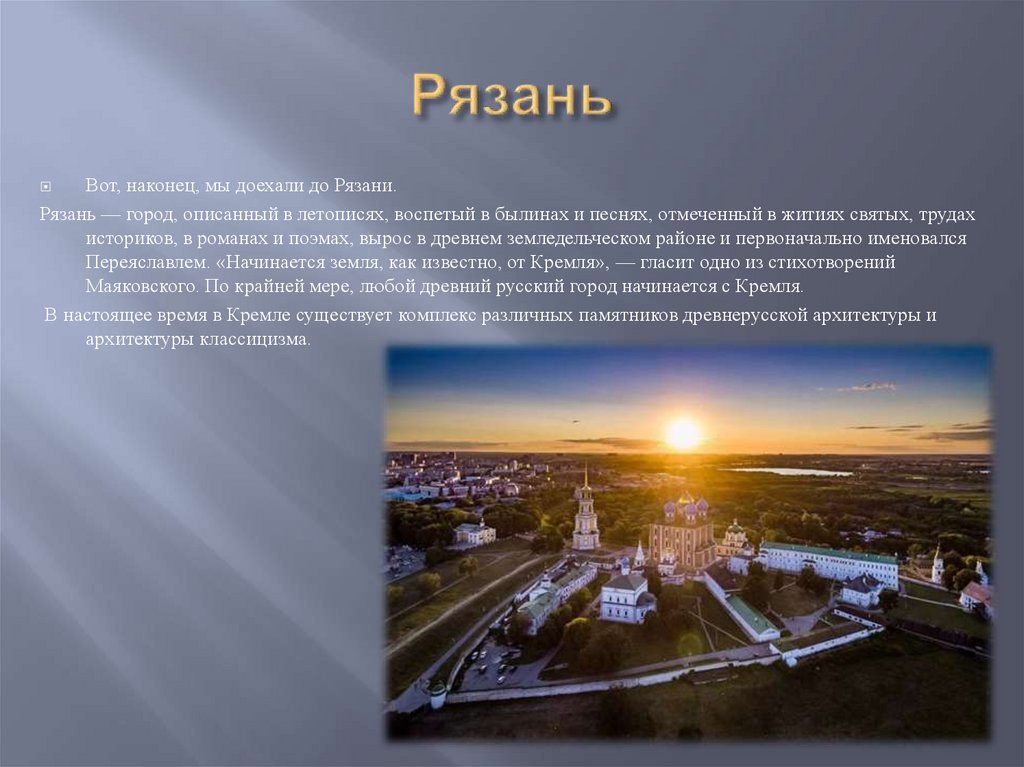 Рязань

Вот, наконец, мы доехали до Рязани.

Рязань — город, описанный в летописях, воспетый в былинах и песнях, отмеченный в житиях святых, трудах историков, в романах и поэмах, вырос в древнем земледельческом районе и первоначально именовался Переяславлем. «Начинается земля, как известно, от Кремля», — гласит одно из стихотворений Маяковского. По крайней мере, любой древний русский город начинается с Кремля.

В настоящее время в Кремле существует комплекс различных памятников древнерусской архитектуры и архитектуры классицизма.